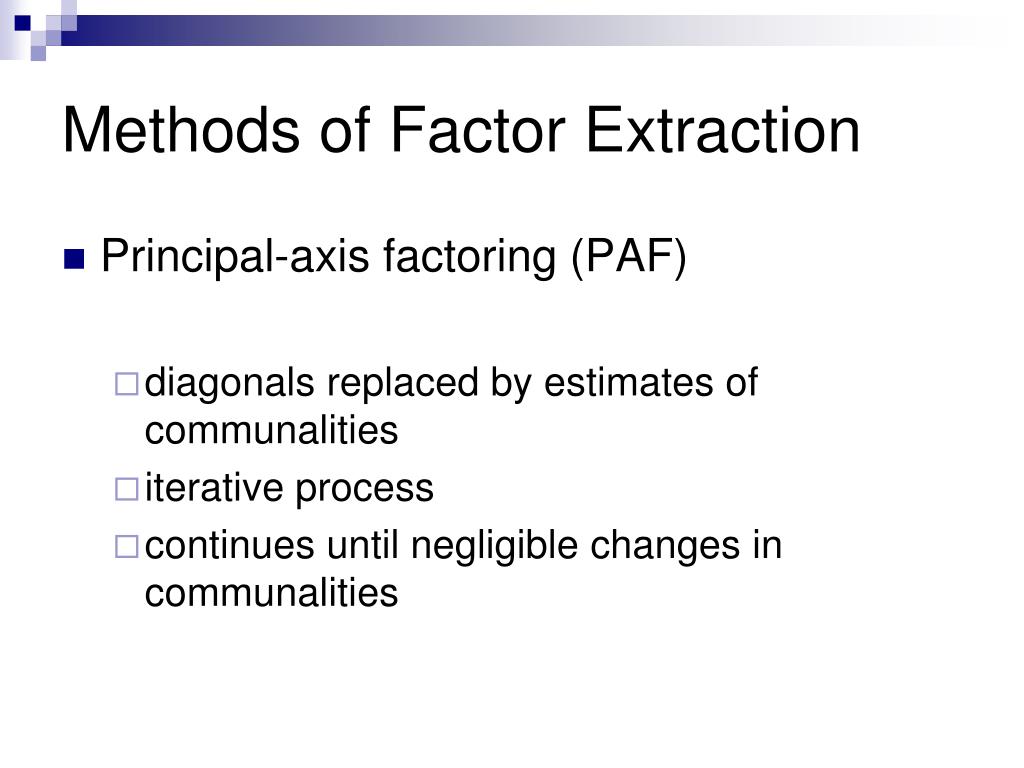 Methods of Factor Extraction

Principal-axis factoring (PAF)

diagonals replaced by estimates of communalities

iterative process

continues until negligible changes in communalities